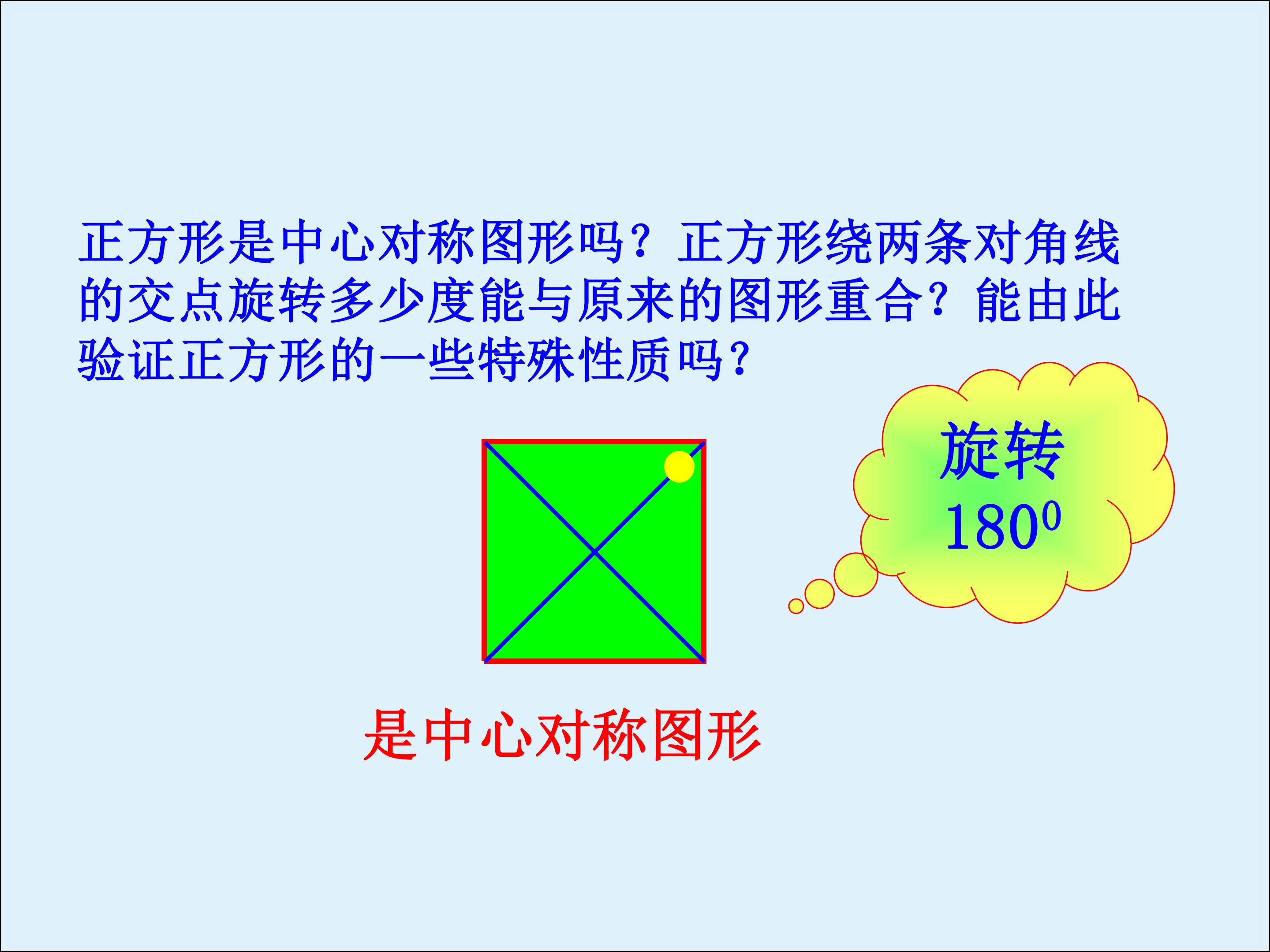 正方形是中心对称图形吗？正方形绕两条对角线的交点旋转多少度能与原来的图形重合？能由此验证正方形的一些特殊性质吗？

旋转
$180^0$

是中心对称图形